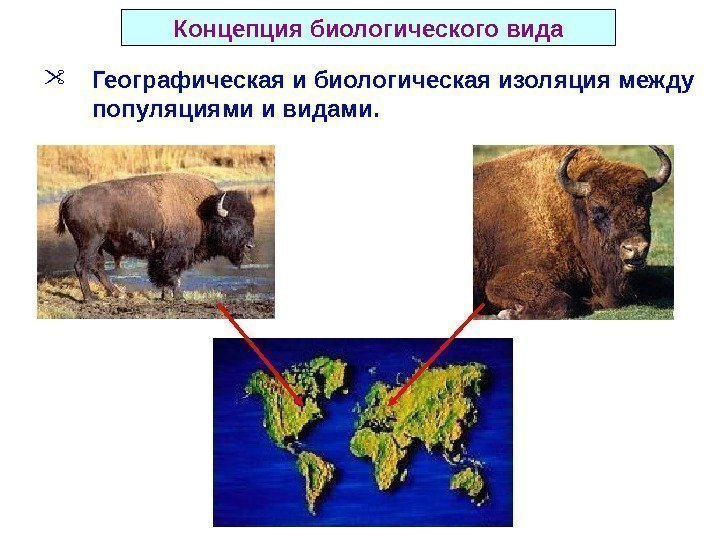 Концепция биологического вида

Географическая и биологическая изоляция между популяциями и видами.